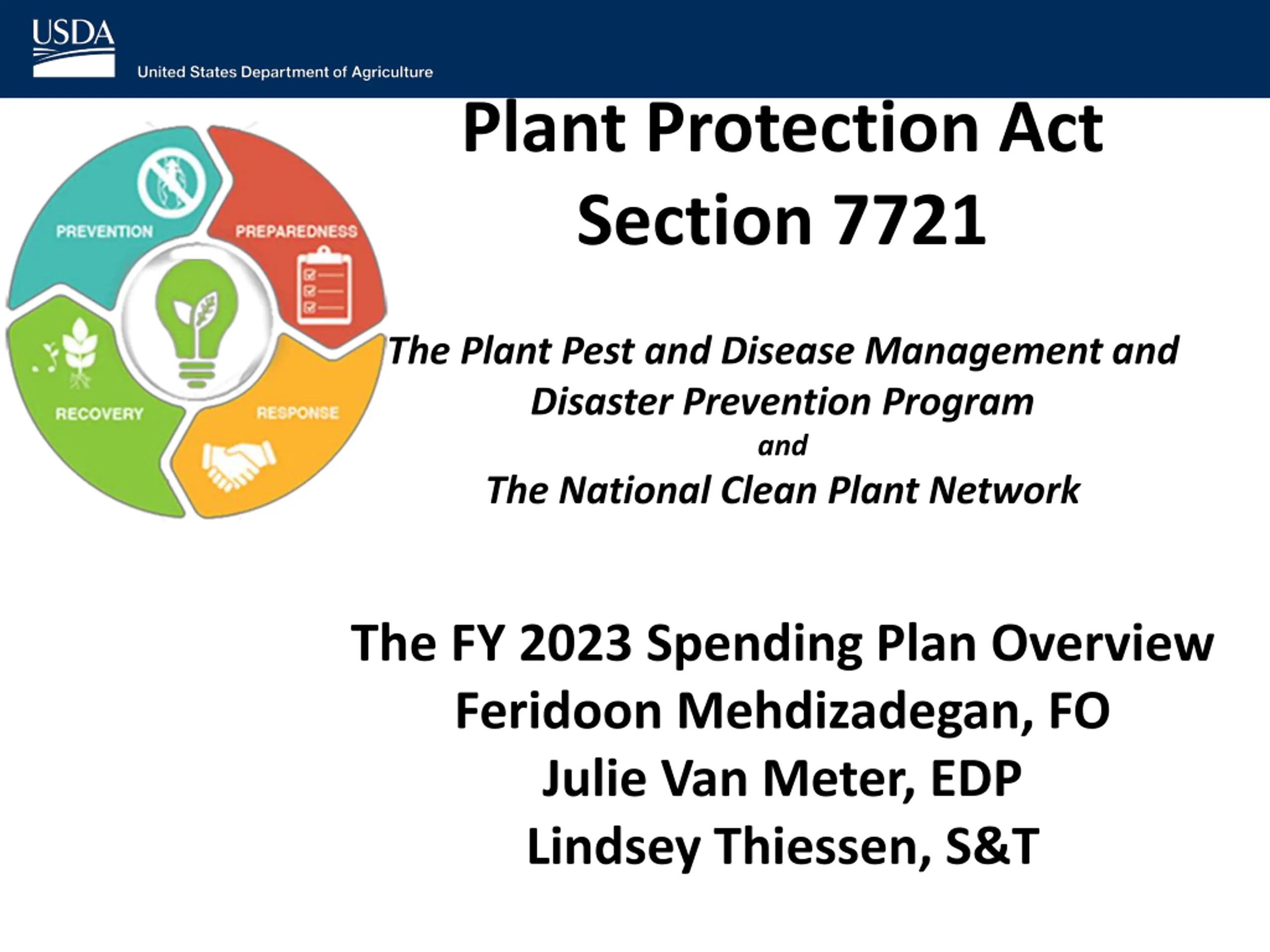 USDA
United States Department of Agriculture

Plant Protection Act
Section 7721

PREVENTION
PREPAREDNESS
RECOVERY
RESPONSE

The Plant Pest and Disease Management and Disaster Prevention Program
and
The National Clean Plant Network

The FY 2023 Spending Plan Overview
Feridoon Mehdizadegan, FO
Julie Van Meter, EDP
Lindsey Thiessen, S&T